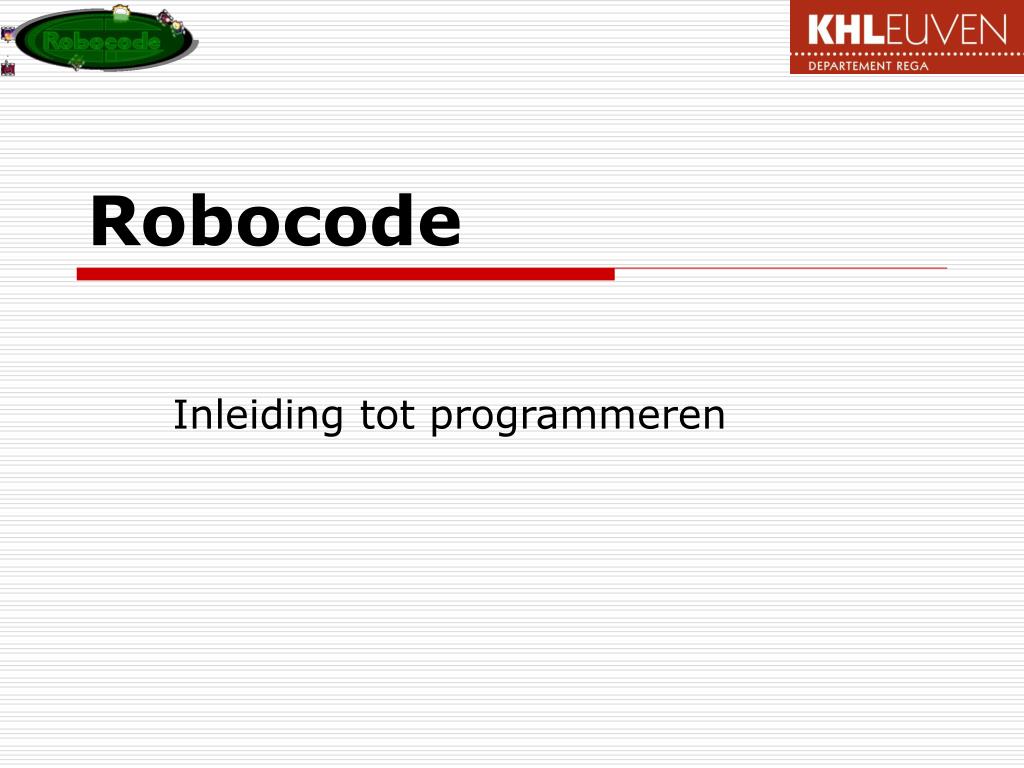 Robocode

KHLEUVEN
DEPARTEMENT REGA

Robocode

Inleiding tot programmeren